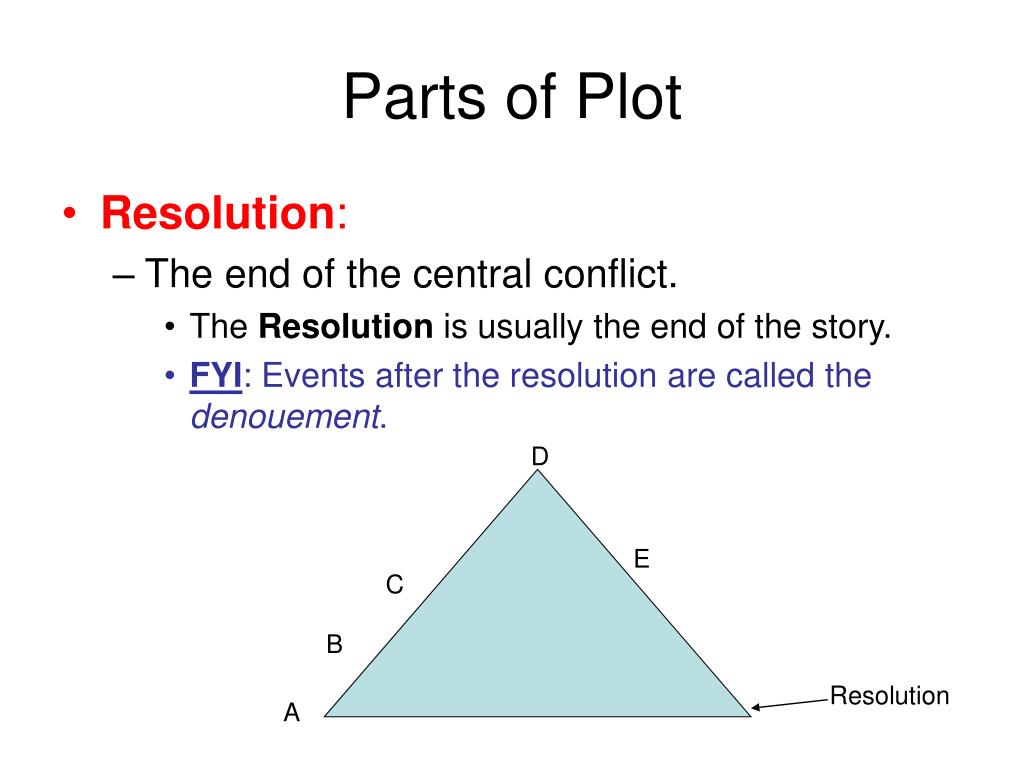 Parts of Plot

• Resolution:
– The end of the central conflict.
• The Resolution is usually the end of the story.
• FYI: Events after the resolution are called the denouement.

D

E

C

B

A

Resolution